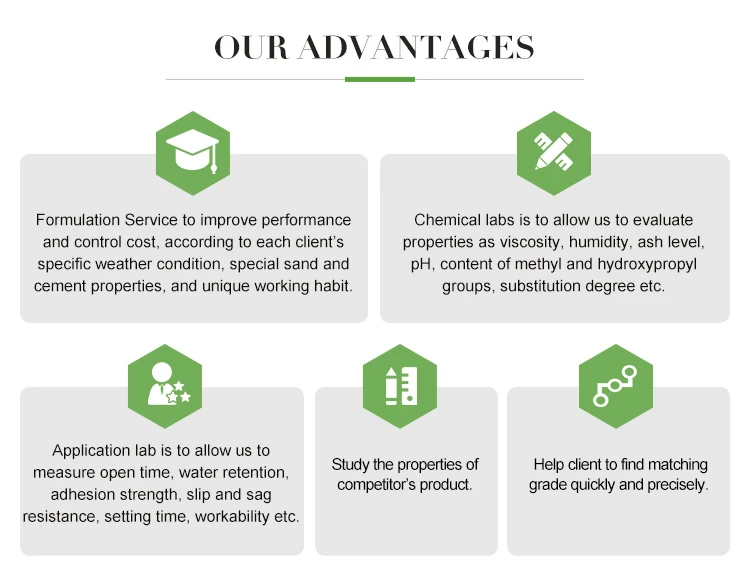 OUR ADVANTAGES

Formulation Service to improve performance and control cost, according to each client's specific weather condition, special sand and cement properties, and unique working habit.

Chemical labs is to allow us to evaluate properties as viscosity, humidity, ash level, pH, content of methyl and hydroxypropyl groups, substitution degree etc.

Application lab is to allow us to measure open time, water retention, adhesion strength, slip and sag resistance, setting time, workability etc.

Study the properties of competitor's product.

Help client to find matching grade quickly and precisely.